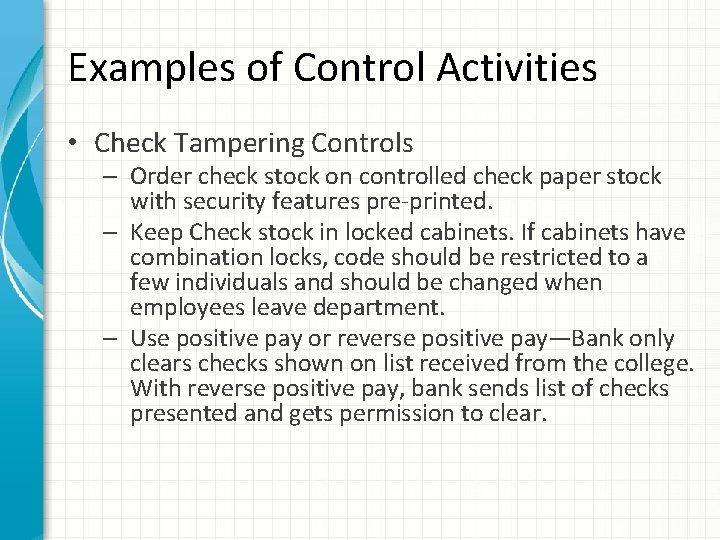 Examples of Control Activities

• Check Tampering Controls
– Order check stock on controlled check paper stock with security features pre-printed.
– Keep Check stock in locked cabinets. If cabinets have combination locks, code should be restricted to a few individuals and should be changed when employees leave department.
– Use positive pay or reverse positive pay—Bank only clears checks shown on list received from the college. With reverse positive pay, bank sends list of checks presented and gets permission to clear.